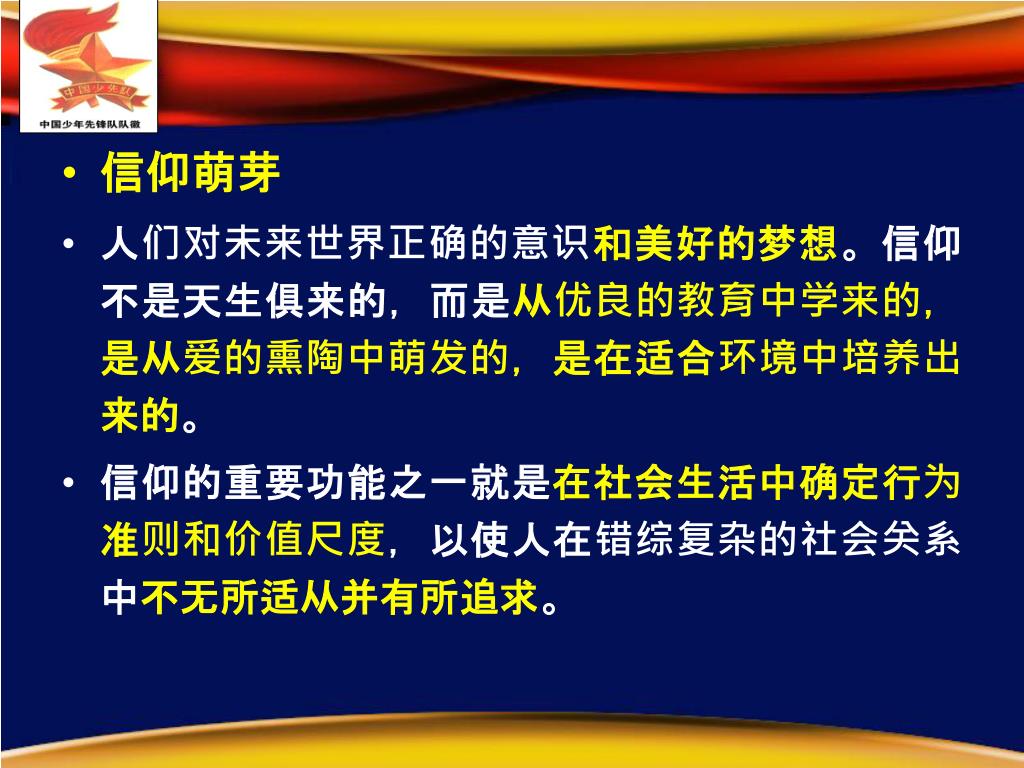 中国少先队

中国少年先锋队队徽

• 信仰萌芽

• 人们对未来世界正确的意识和美好的梦想。信仰不是天生俱来的，而是从优良的教育中学来的，是从爱的熏陶中萌发的，是在适合环境中培养出来的。

• 信仰的重要功能之一就是在社会生活中确定行为准则和价值尺度，以使人在错综复杂的社会关系中不无所适从并有所追求。